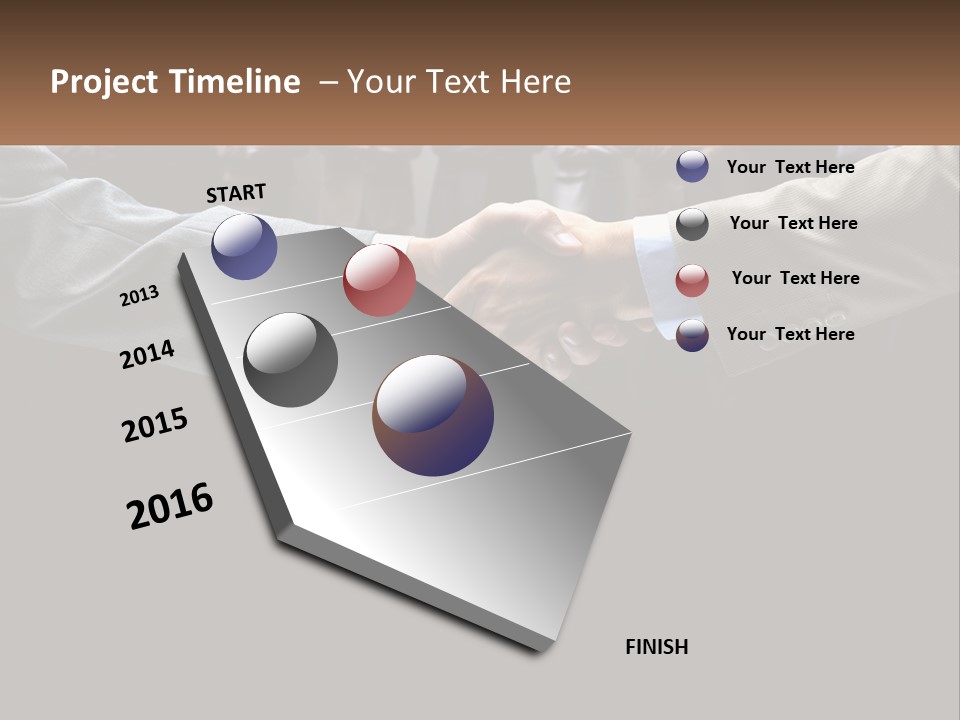 Project Timeline – Your Text Here

START

2013

2014

2015

2016

FINISH

Your Text Here

Your Text Here

Your Text Here

Your Text Here